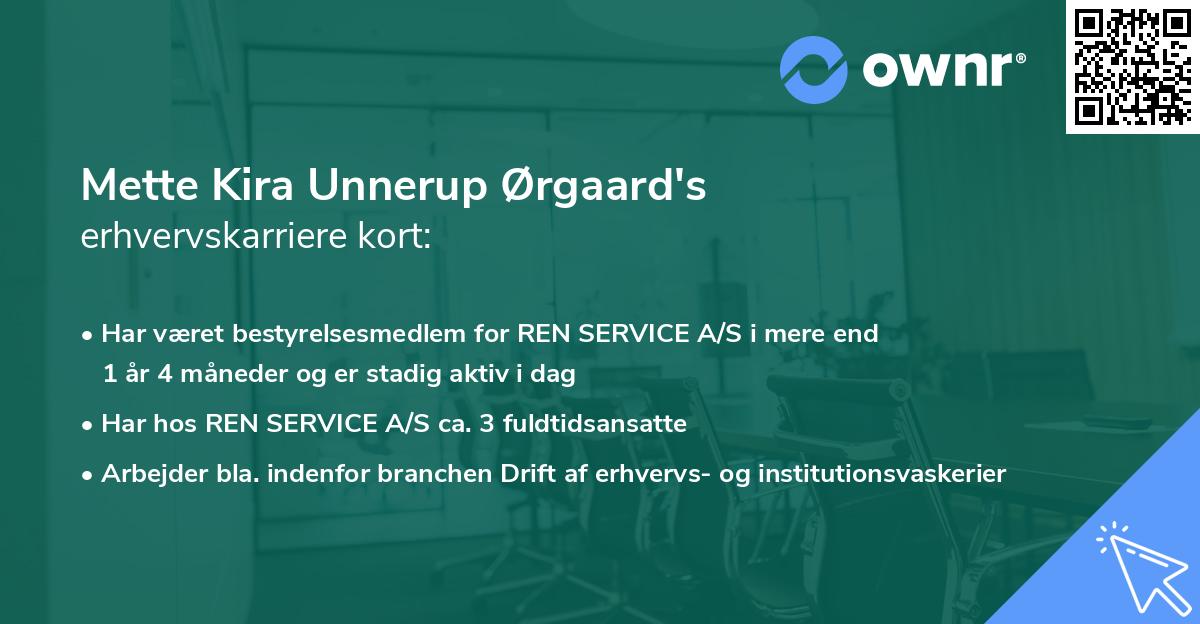 ownr®

Mette Kira Unnerup Ørgaard's erhvervskarriere kort:

• Har været bestyrelsesmedlem for REN SERVICE A/S i mere end 1 år 4 måneder og er stadig aktiv i dag

• Har hos REN SERVICE A/S ca. 3 fuldtidsansatte

• Arbejder bla. indenfor branchen Drift af erhvervs- og institutionsvaskerier